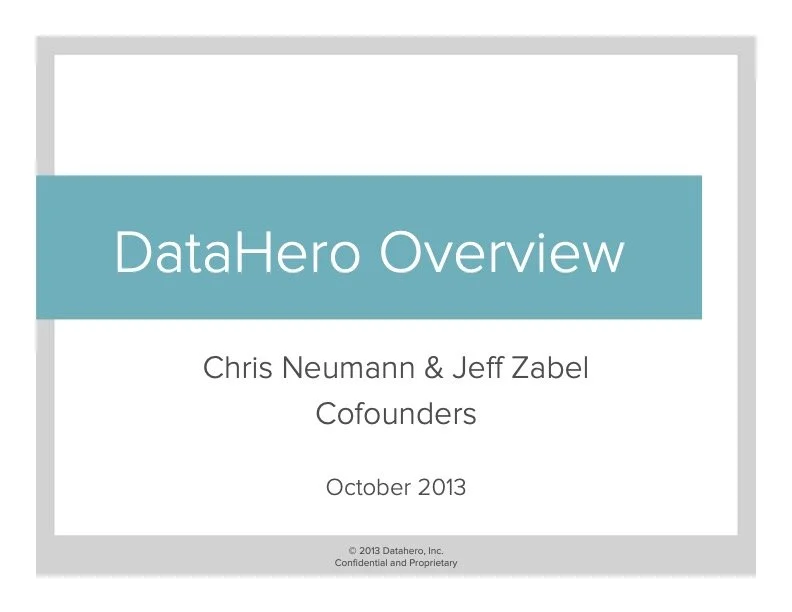 DataHero Overview

Chris Neumann & Jeff Zabel
Cofounders

October 2013

© 2013 Datahero, Inc.
Confidential and Proprietary